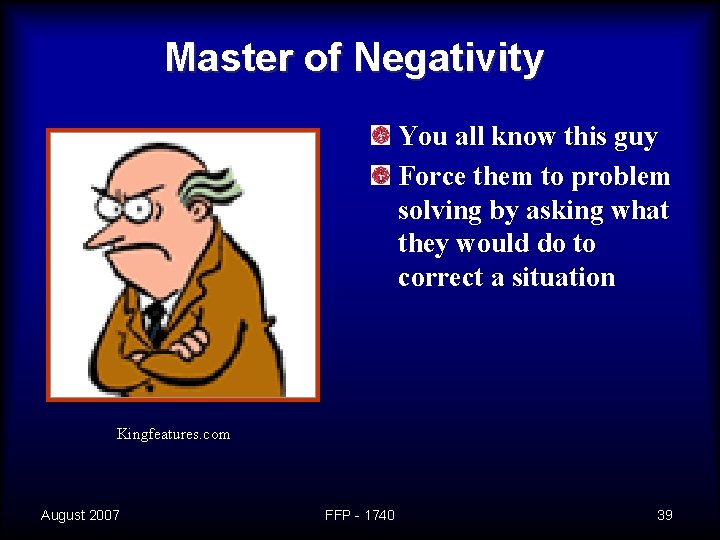 Master of Negativity

You all know this guy

Force them to problem solving by asking what they would do to correct a situation

Kingfeatures.com

August 2007

FFP - 1740

39